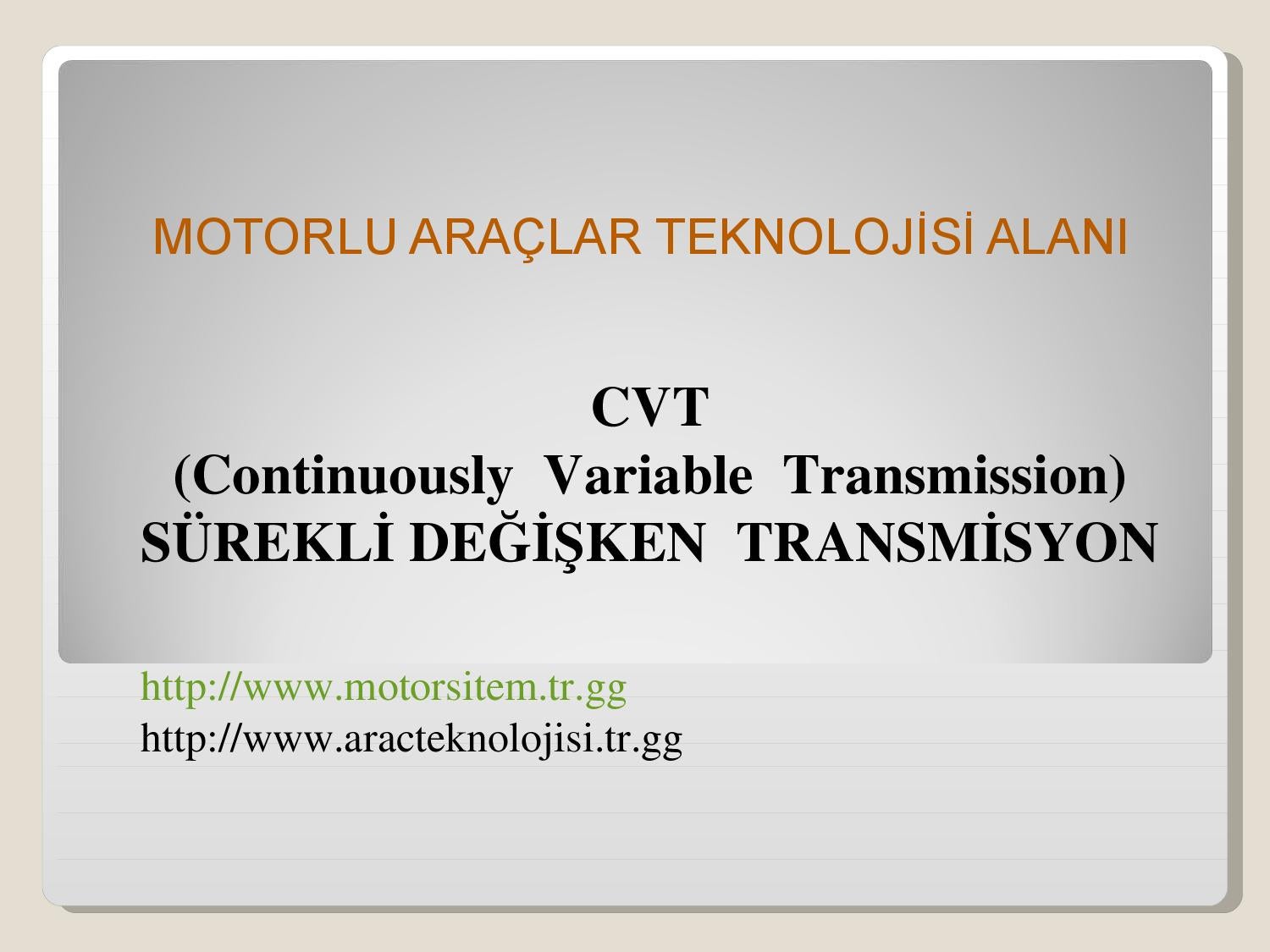 MOTORLU ARAÇLAR TEKNOLOJİSİ ALANI

CVT
(Continuously Variable Transmission)
SÜREKLİ DEĞİŞKEN TRANSMİSYON

http://www.motorsitem.tr.gg
http://www.aracteknolojisi.tr.gg